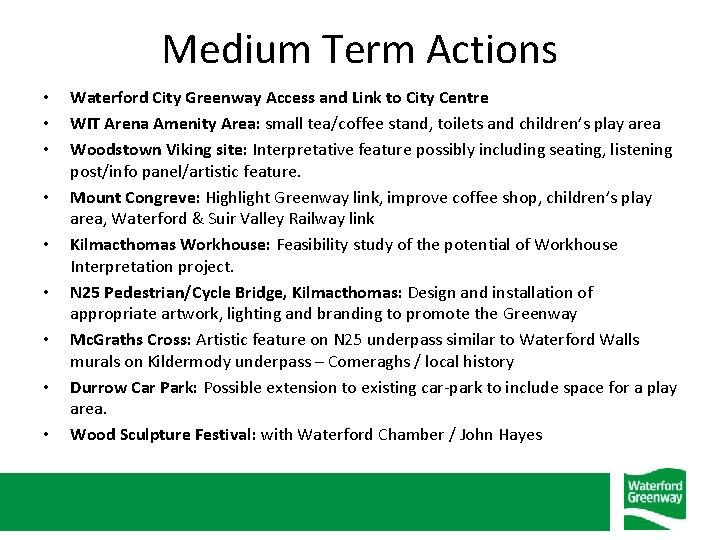 Medium Term Actions

• Waterford City Greenway Access and Link to City Centre
• WIT Arena Amenity Area: small tea/coffee stand, toilets and children's play area
• Woodstown Viking site: Interpretative feature possibly including seating, listening post/info panel/artistic feature.
• Mount Congreve: Highlight Greenway link, improve coffee shop, children's play area, Waterford & Suir Valley Railway link
• Kilmacthomas Workhouse: Feasibility study of the potential of Workhouse Interpretation project.
• N25 Pedestrian/Cycle Bridge, Kilmacthomas: Design and installation of appropriate artwork, lighting and branding to promote the Greenway
• McGraths Cross: Artistic feature on N25 underpass similar to Waterford Walls murals on Kildermody underpass – Comeraghs / local history
• Durrow Car Park: Possible extension to existing car-park to include space for a play area.
• Wood Sculpture Festival: with Waterford Chamber / John Hayes

Waterford Greenway